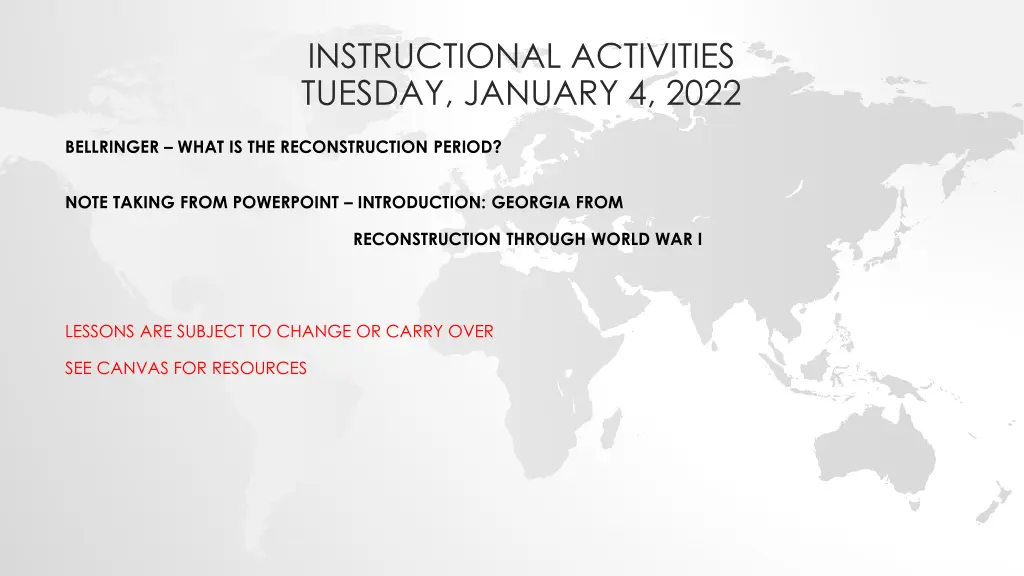 INSTRUCTIONAL ACTIVITIES
TUESDAY, JANUARY 4, 2022

BELLRINGER – WHAT IS THE RECONSTRUCTION PERIOD?

NOTE TAKING FROM POWERPOINT – INTRODUCTION: GEORGIA FROM RECONSTRUCTION THROUGH WORLD WAR I

LESSONS ARE SUBJECT TO CHANGE OR CARRY OVER

SEE CANVAS FOR RESOURCES